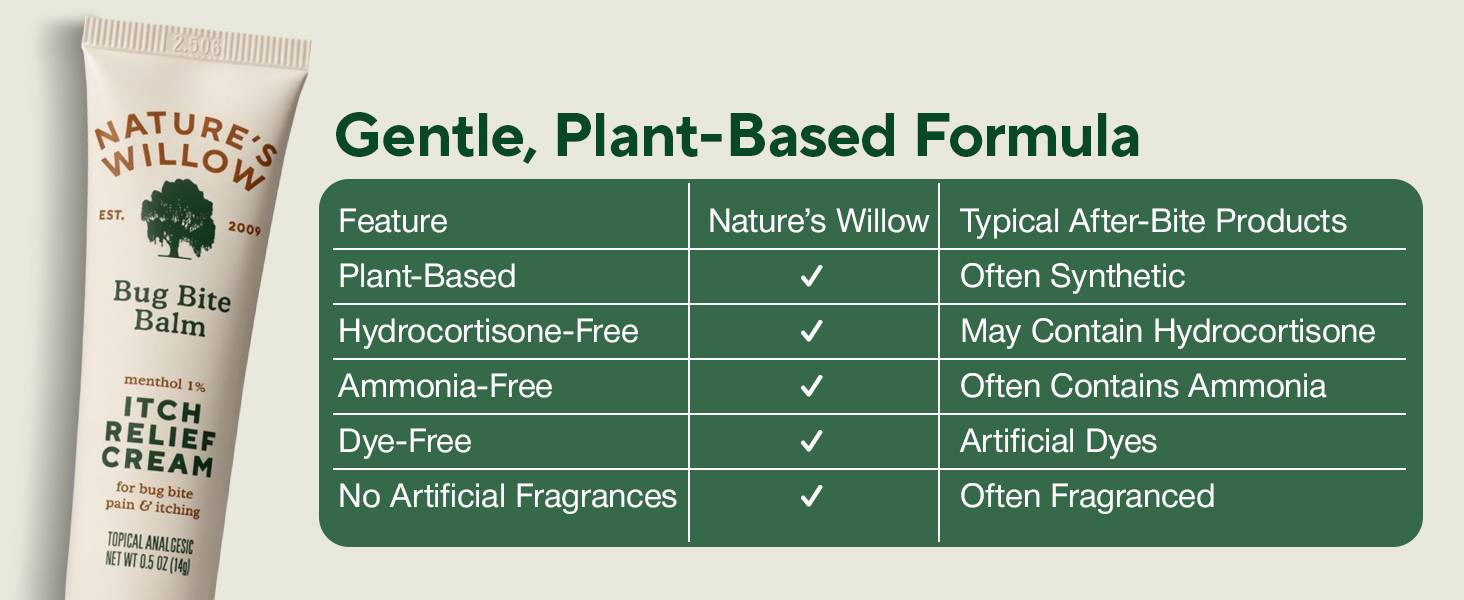 2.506

NATURE'S WILLOW

EST. 2009

Bug Bite Balm

menthol 1%

ITCH RELIEF CREAM

for bug bite pain & itching

TOPICAL ANALGESIC
NET WT 0.5 OZ (14g)

Gentle, Plant-Based Formula

| Feature | Nature's Willow | Typical After-Bite Products |
|---|---|---|
| Plant-Based | ✓ | Often Synthetic |
| Hydrocortisone-Free | ✓ | May Contain Hydrocortisone |
| Ammonia-Free | ✓ | Often Contains Ammonia |
| Dye-Free | ✓ | Artificial Dyes |
| No Artificial Fragrances | ✓ | Often Fragranced |